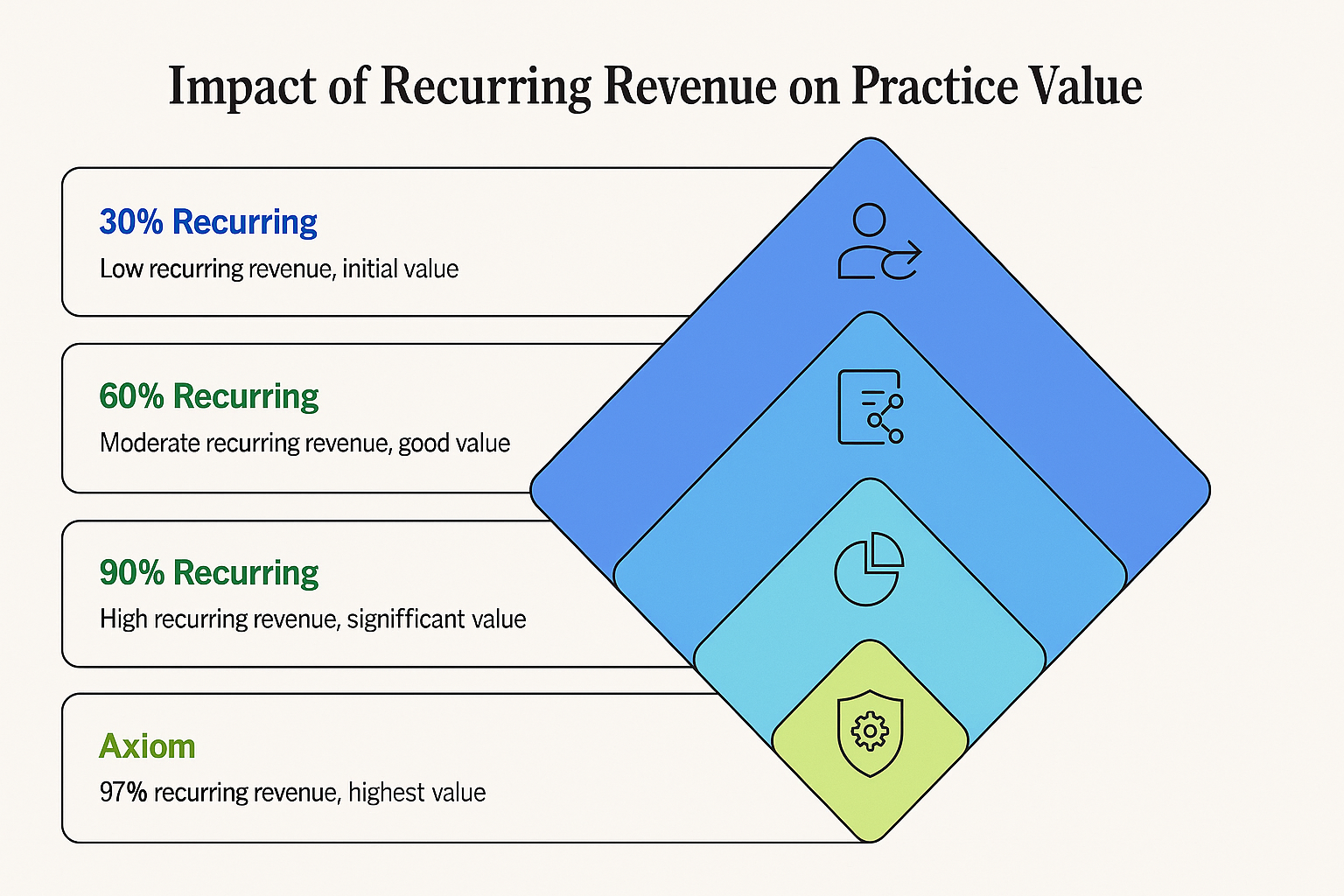 Impact of Recurring Revenue on Practice Value

30% Recurring

Low recurring revenue, initial value

60% Recurring

Moderate recurring revenue, good value

90% Recurring

High recurring revenue, signifficant value

Axiom

97% recurring revenue, highest value